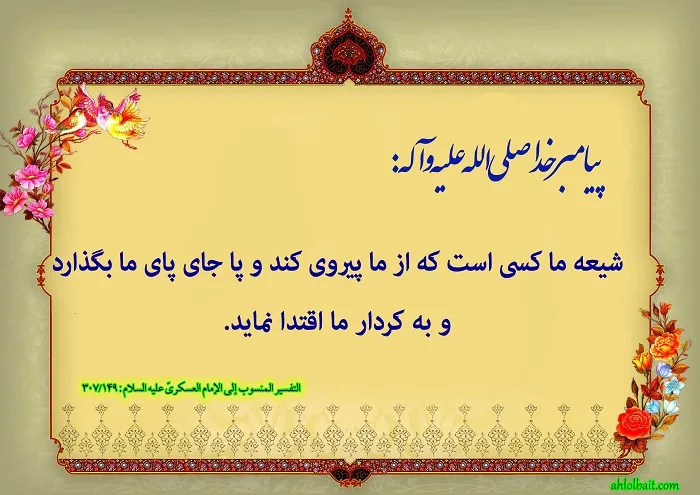 پیامبر خدا صلی الله علیه و آله:

شیعه ما کسی است که از ما پیروی کند و پا جای پای ما بگذارد و به کردار ما اقتدا نماید.

التفسیر المنسوب إلی الإمام العسکریّ علیه السلام: ۳۰۷/۱۴۹

ahlolbait.com